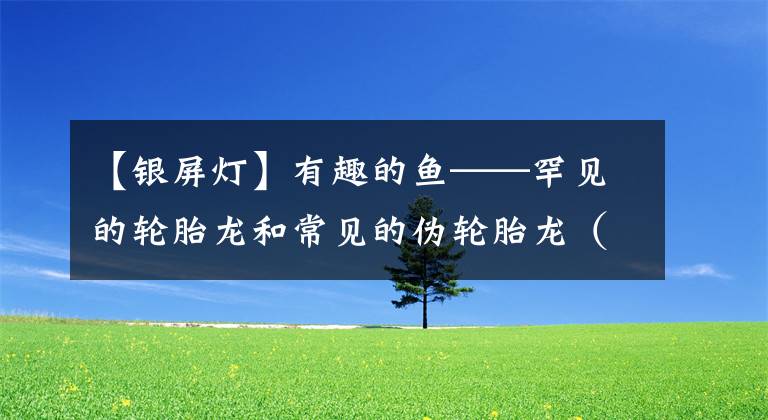 【银屏灯】有趣的鱼——罕见的轮胎龙和常见的伪轮胎龙（